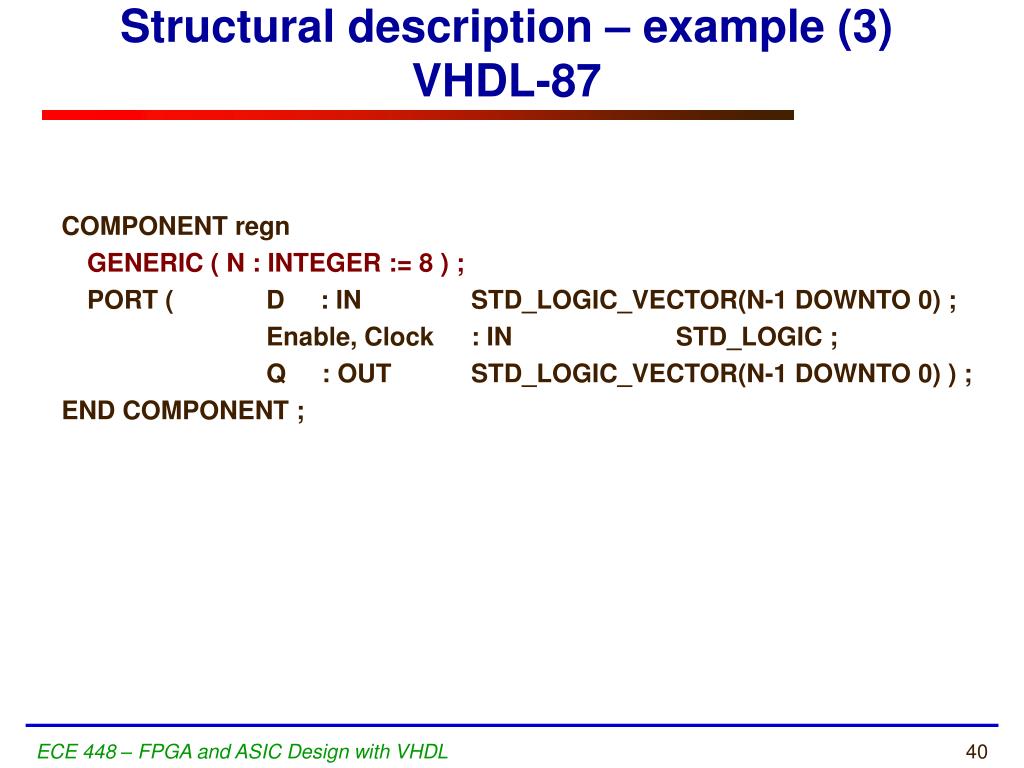 Structural description – example (3)
VHDL-87

COMPONENT regn
GENERIC ( N : INTEGER := 8 ) ;
PORT ( D : IN STD_LOGIC_VECTOR(N-1 DOWNTO 0) ;
Enable, Clock : IN STD_LOGIC ;
Q : OUT STD_LOGIC_VECTOR(N-1 DOWNTO 0) ) ;
END COMPONENT ;

ECE 448 – FPGA and ASIC Design with VHDL

40